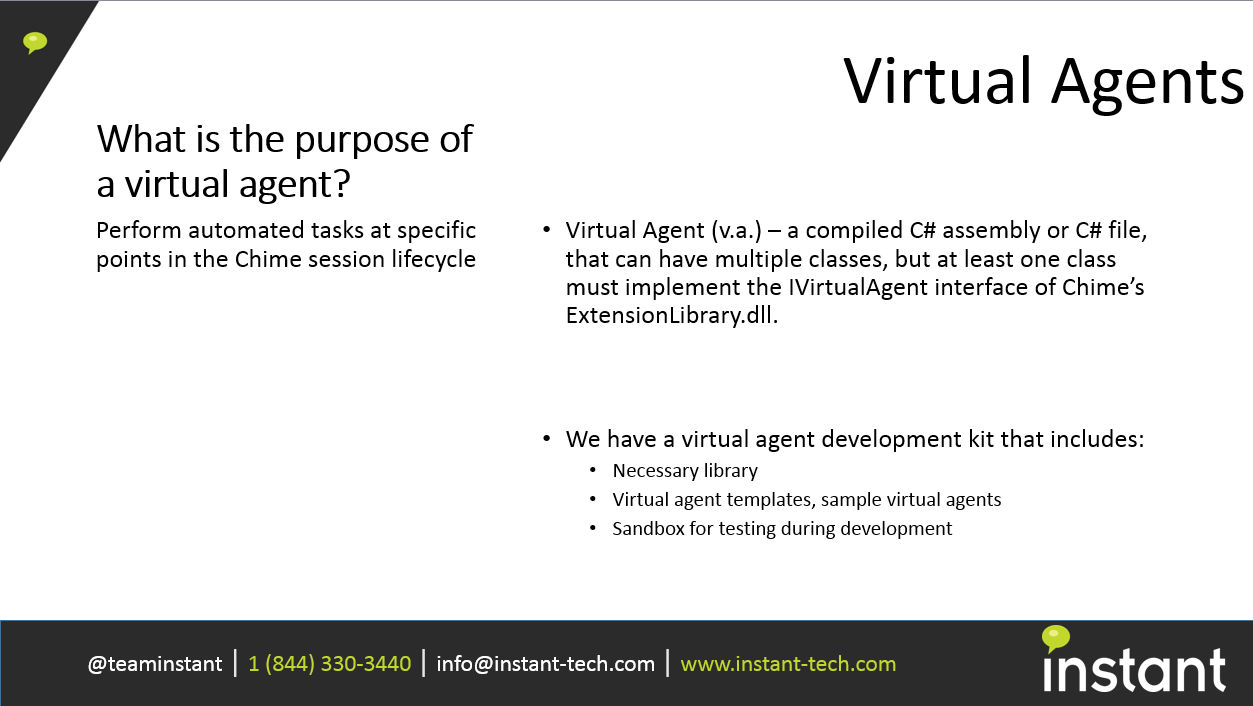 Virtual Agents

What is the purpose of a virtual agent?

Perform automated tasks at specific points in the Chime session lifecycle

• Virtual Agent (v.a.) – a compiled C# assembly or C# file, that can have multiple classes, but at least one class must implement the IVirtualAgent interface of Chime's ExtensionLibrary.dll.

• We have a virtual agent development kit that includes:
  • Necessary library
  • Virtual agent templates, sample virtual agents
  • Sandbox for testing during development

@teaminstant | 1 (844) 330-3440 | info@instant-tech.com | www.instant-tech.com

instant